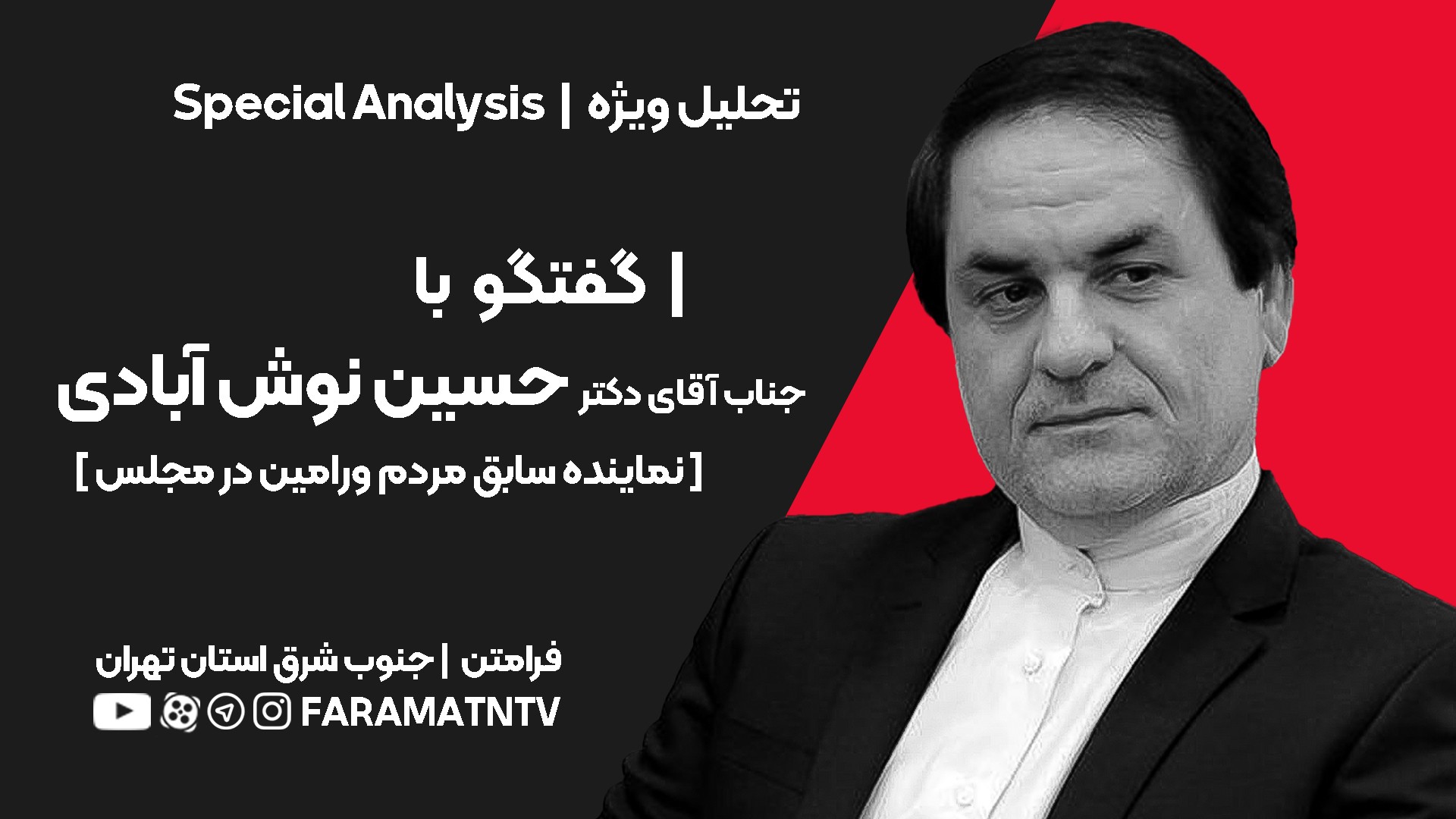 تحلیل ویژه | Special Analysis

| گفتگو با

جناب آقای دکتر حسین نوش آبادی

[ نماینده سابق مردم ورامین در مجلس ]

فرامتن | جنوب شرق استان تهران

FARAMATNTV